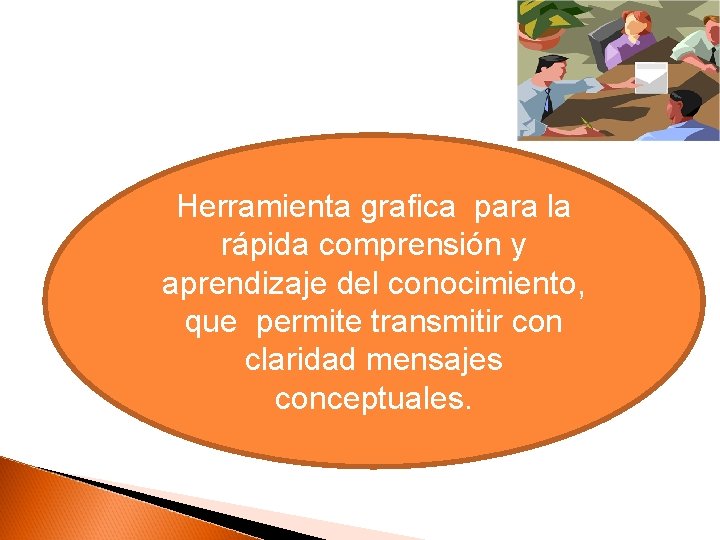 Herramienta grafica para la rápida comprensión y aprendizaje del conocimiento, que permite transmitir con claridad mensajes conceptuales.